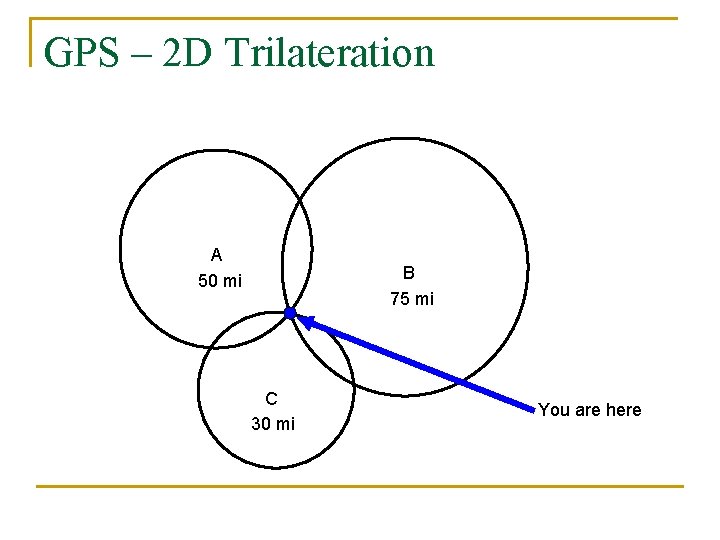 GPS – 2D Trilateration

A
50 mi

B
75 mi

C
30 mi

You are here